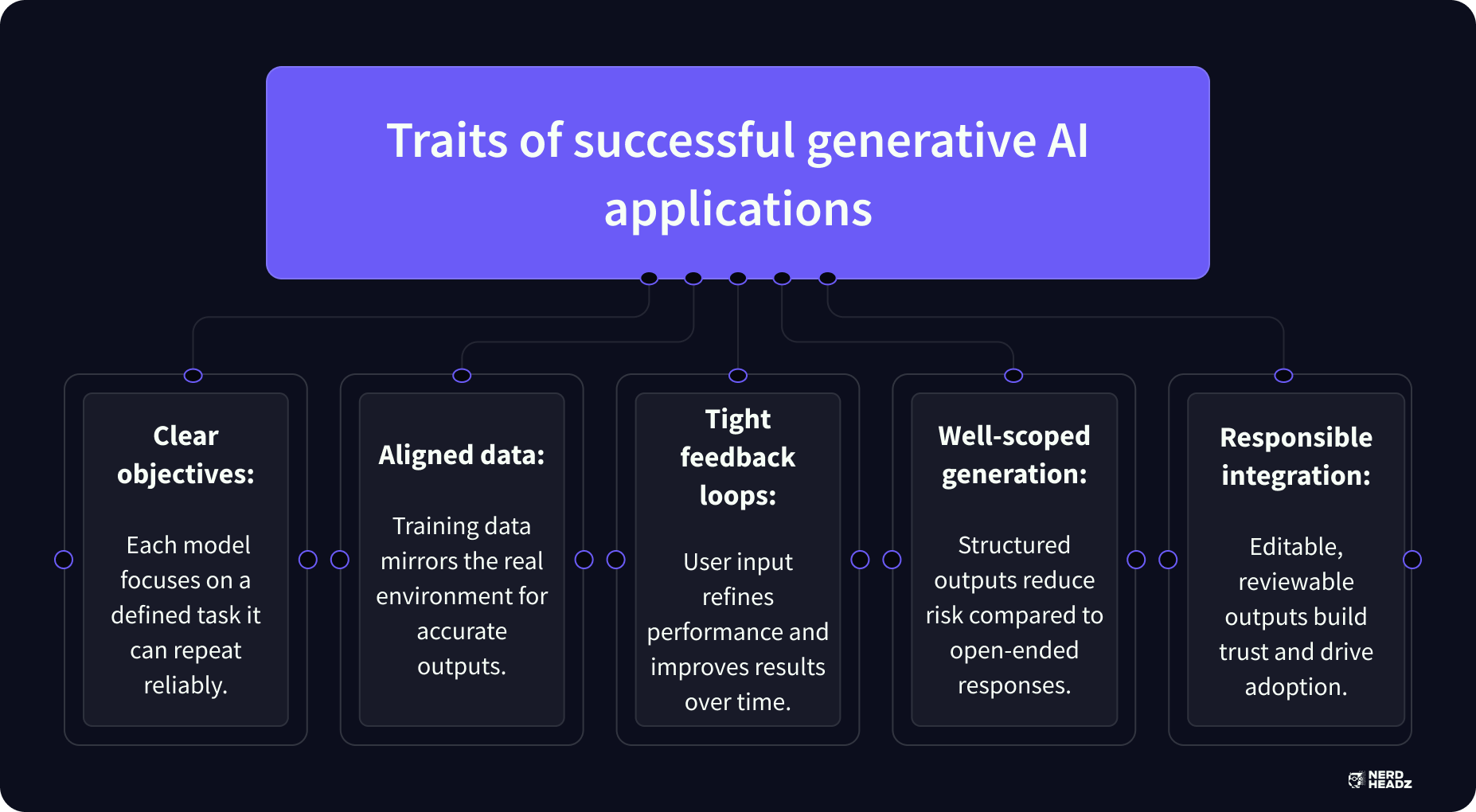 Traits of successful generative AI applications

Clear objectives:

Each model focuses on a defined task it can repeat reliably.

Aligned data:

Training data mirrors the real environment for accurate outputs.

Tight feedback loops:

User input refines performance and improves results over time.

Well-scoped generation:

Structured outputs reduce risk compared to open-ended responses.

Responsible integration:

Editable, reviewable outputs build trust and drive adoption.

NERD HEADZ